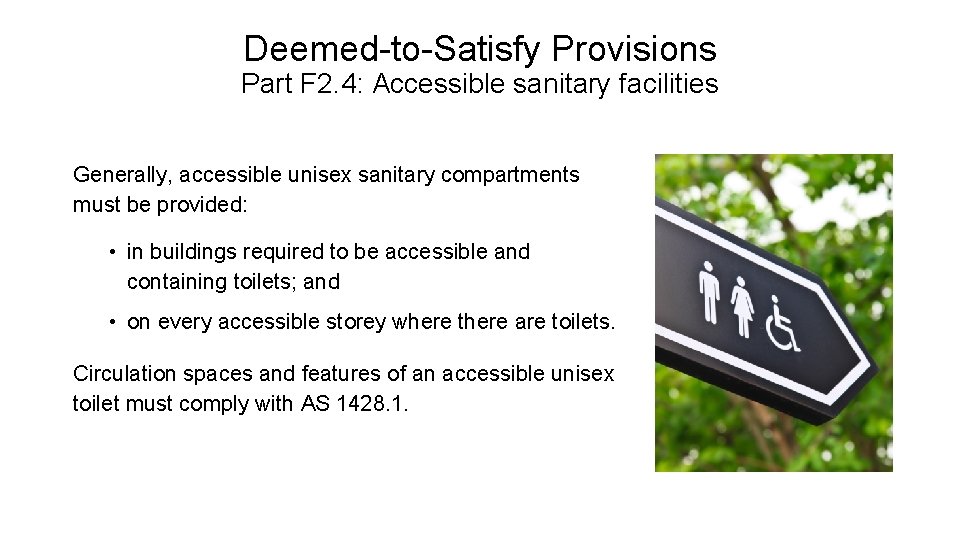 Deemed-to-Satisfy Provisions
Part F2.4: Accessible sanitary facilities

Generally, accessible unisex sanitary compartments must be provided:

• in buildings required to be accessible and containing toilets; and

• on every accessible storey where there are toilets.

Circulation spaces and features of an accessible unisex toilet must comply with AS 1428.1.